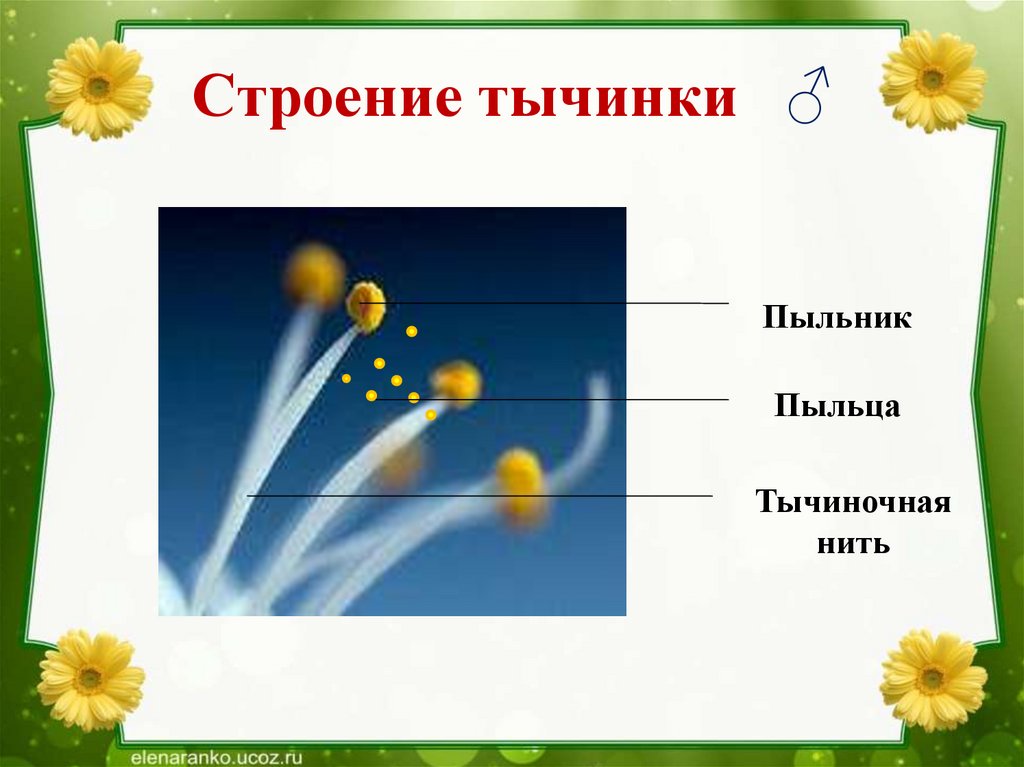 Строение тычинки ♂

Пыльник

Пыльца

Тычиночная нить

elenaranko.ucoz.ru